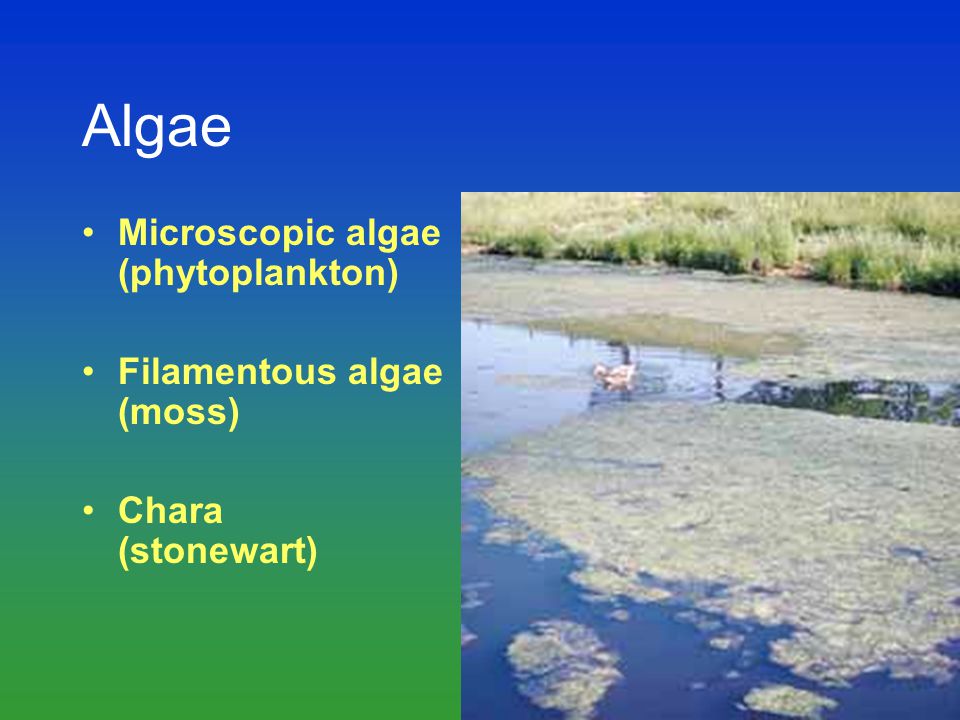 Algae

• Microscopic algae (phytoplankton)

• Filamentous algae (moss)

• Chara (stonewart)